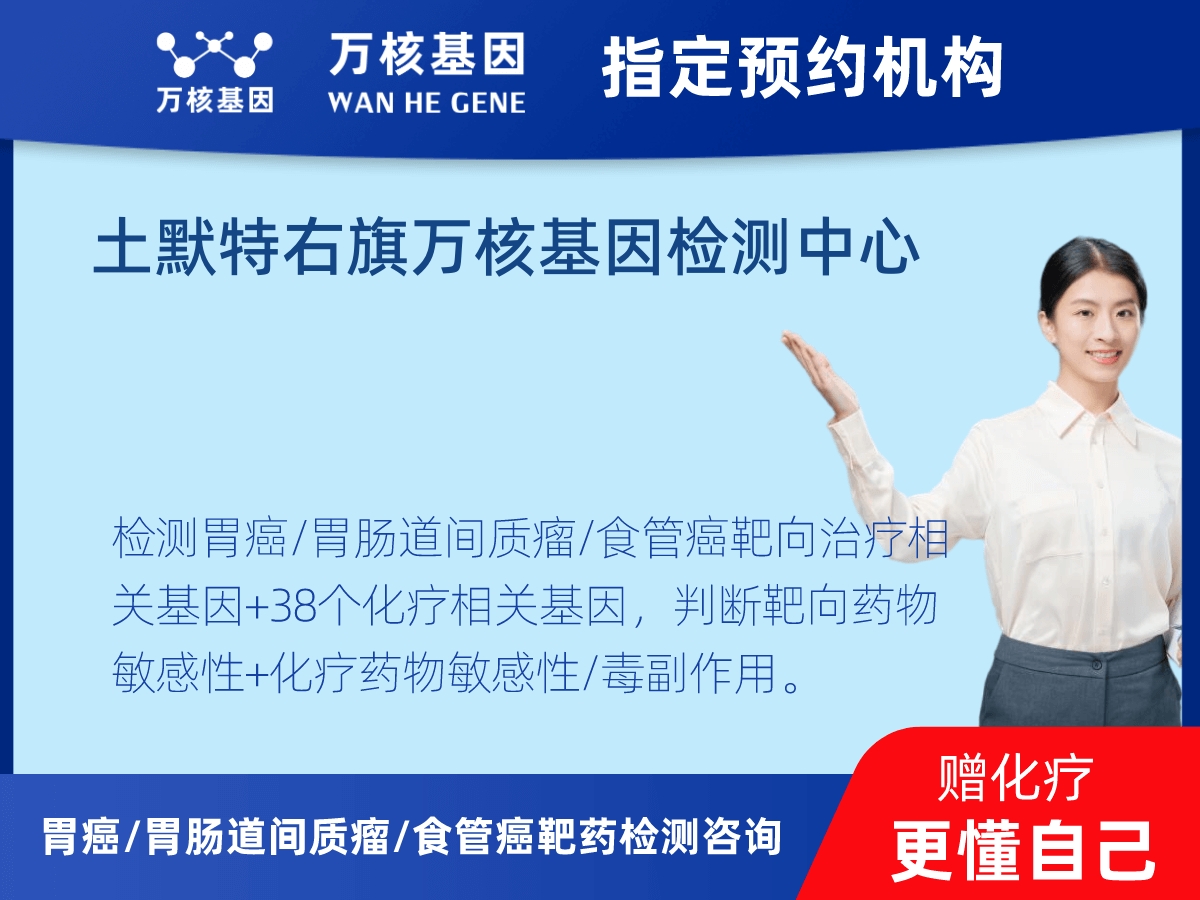 万核基因

万核基因
WAN HE GENE

指定预约机构

土默特右旗万核基因检测中心

检测胃癌/胃肠道间质瘤/食管癌靶向治疗相关基因+38个化疗相关基因，判断靶向药物敏感性+化疗药物敏感性/毒副作用。

胃癌/胃肠道间质瘤/食管癌靶药检测咨询

赠化疗
更懂自己